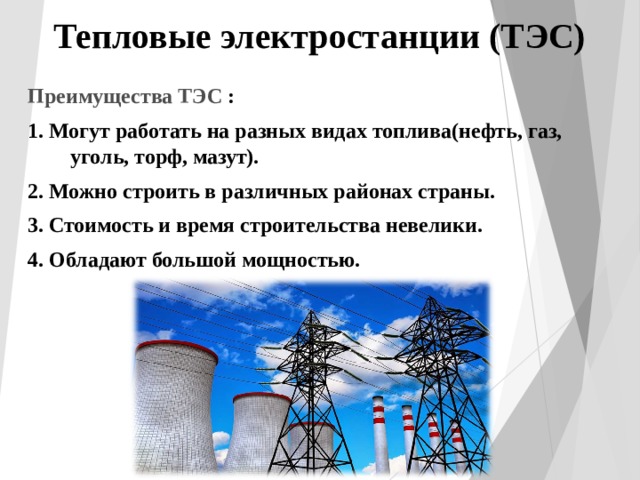 Тепловые электростанции (ТЭС)

Преимущества ТЭС :

1. Могут работать на разных видах топлива(нефть, газ, уголь, торф, мазут).

2. Можно строить в различных районах страны.

3. Стоимость и время строительства невелики.

4. Обладают большой мощностью.